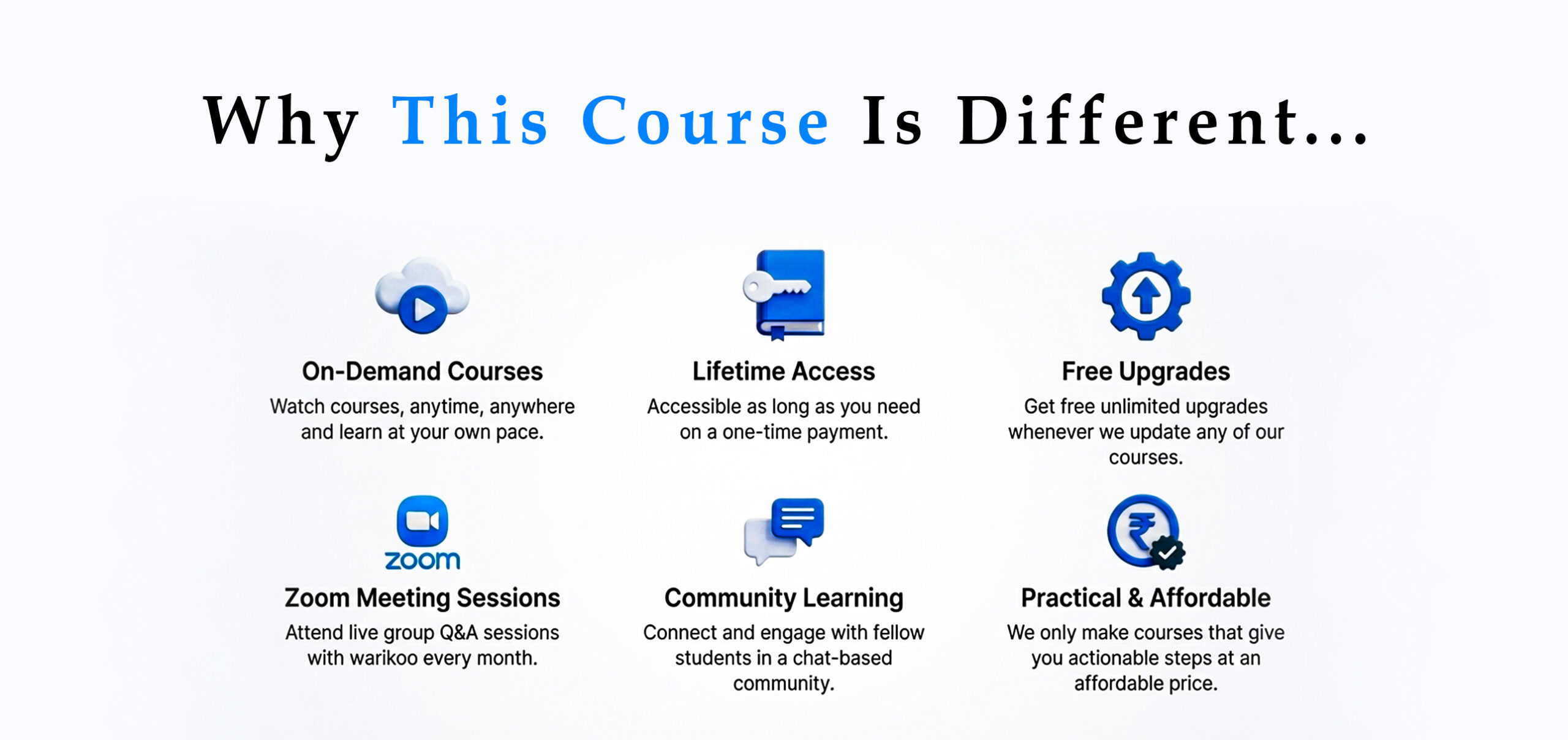 Why This Course Is Different...

On-Demand Courses
Watch courses, anytime, anywhere and learn at your own pace.

Lifetime Access
Accessible as long as you need on a one-time payment.

Free Upgrades
Get free unlimited upgrades whenever we update any of our courses.

zoom
Zoom Meeting Sessions
Attend live group Q&A sessions with warikoo every month.

Community Learning
Connect and engage with fellow students in a chat-based community.

₹
Practical & Affordable
We only make courses that give you actionable steps at an affordable price.